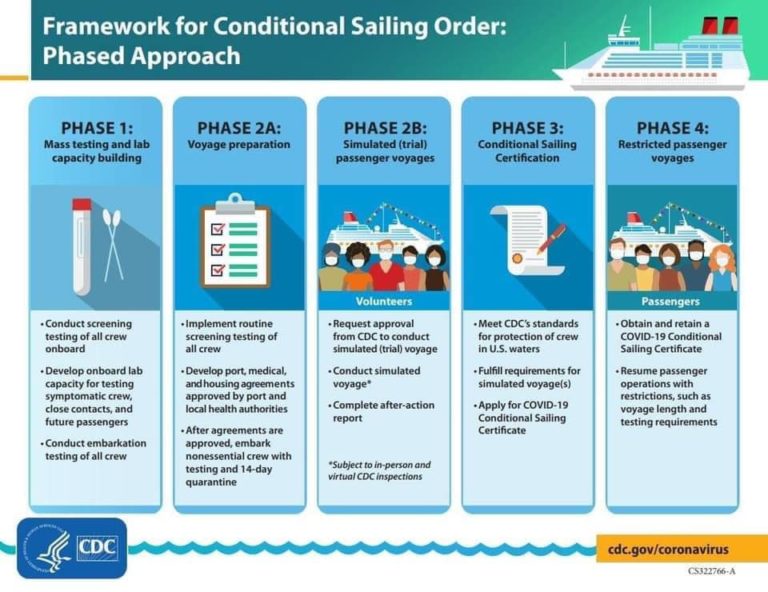 Framework for Conditional Sailing Order: Phased Approach

PHASE 1:
Mass testing and lab capacity building

• Conduct screening testing of all crew onboard
• Develop onboard lab capacity for testing symptomatic crew, close contacts, and future passengers
• Conduct embarkation testing of all crew

PHASE 2A:
Voyage preparation

• Implement routine screening testing of all crew
• Develop port, medical, and housing agreements approved by port and local health authorities
• After agreements are approved, embark nonessential crew with testing and 14-day quarantine

PHASE 2B:
Simulated (trial) passenger voyages

Volunteers

• Request approval from CDC to conduct simulated (trial) voyage
• Conduct simulated voyage*
• Complete after-action report

*Subject to in-person and virtual CDC inspections

PHASE 3:
Conditional Sailing Certification

• Meet CDC's standards for protection of crew in U.S. waters
• Fulfill requirements for simulated voyage(s)
• Apply for COVID-19 Conditional Sailing Certificate

PHASE 4:
Restricted passenger voyages

Passengers

• Obtain and retain a COVID-19 Conditional Sailing Certificate
• Resume passenger operations with restrictions, such as voyage length and testing requirements

CDC

cdc.gov/coronavirus

CS322766-A